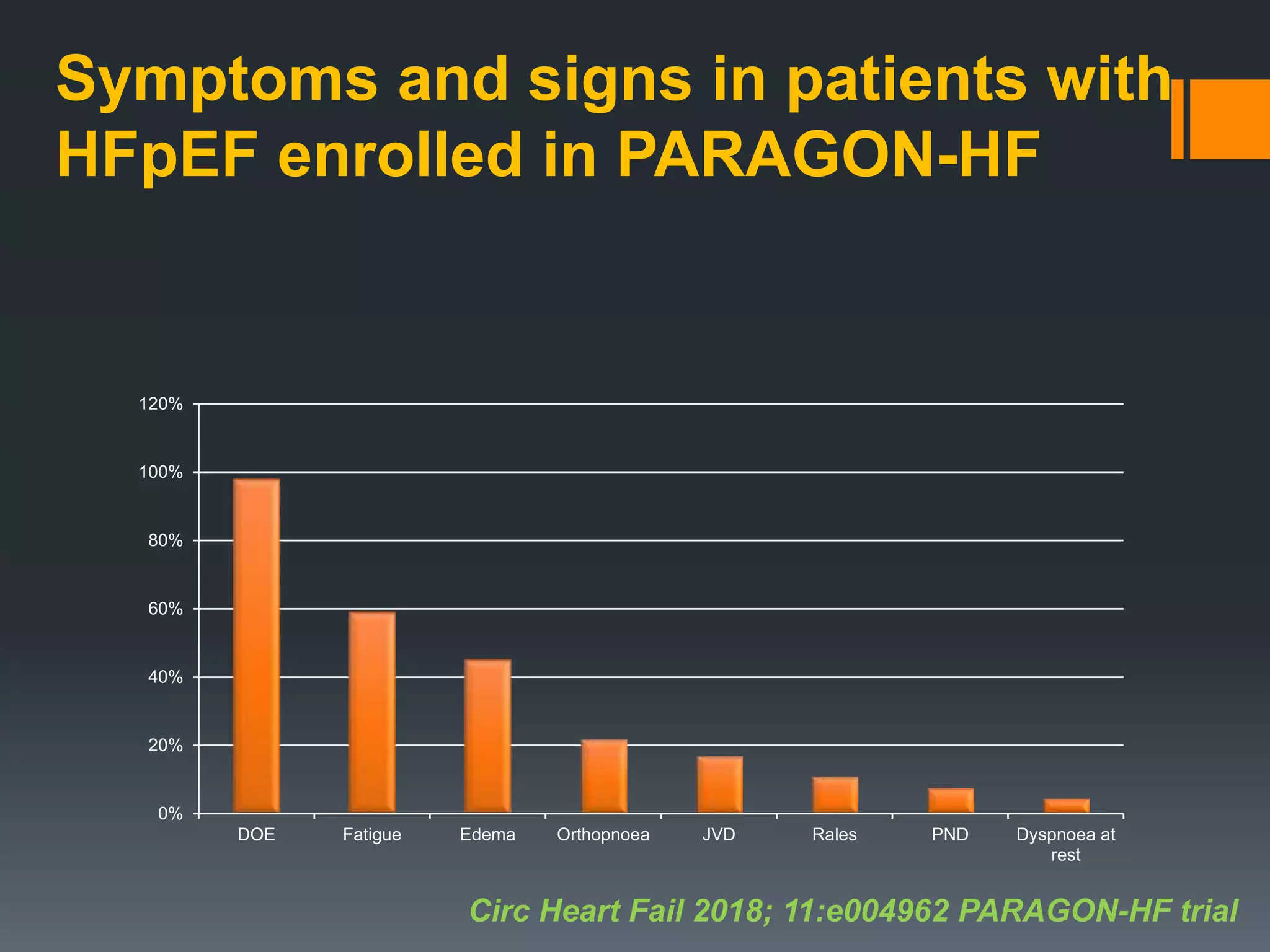 Symptoms and signs in patients with HFpEF enrolled in PARAGON-HF

120%
100%
80%
60%
40%
20%
0%

DOE
Fatigue
Edema
Orthopnoea
JVD
Rales
PND
Dyspnoea at rest

Circ Heart Fail 2018; 11:e004962 PARAGON-HF trial